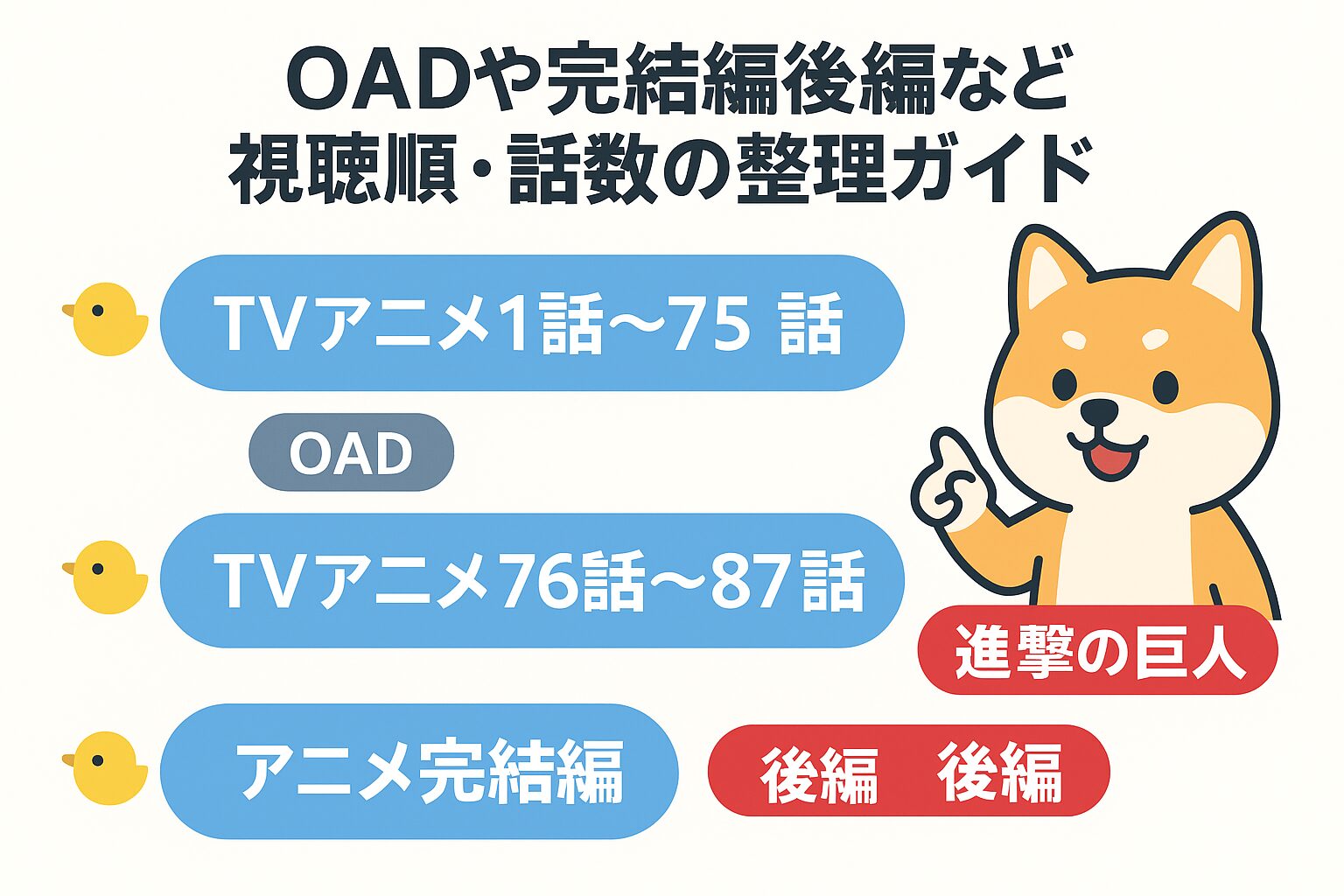 OADや完結編後編など
視聴順・話数の整理ガイド

TVアニメ1話～75 話

OAD

TVアニメ76話～87話

進撃の巨人

アニメ完結編

後編　後編